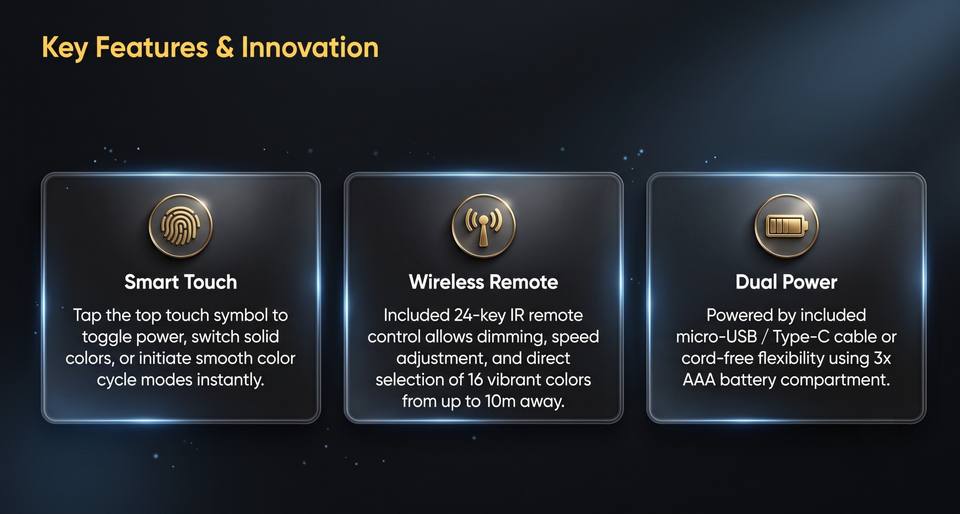 Key Features & Innovation

Smart Touch

Tap the top touch symbol to toggle power, switch solid colors, or initiate smooth color cycle modes instantly.

Wireless Remote

Included 24-key IR remote control allows dimming, speed adjustment, and direct selection of 16 vibrant colors from up to 10m away.

Dual Power

Powered by included micro-USB / Type-C cable or cord-free flexibility using 3x AAA battery compartment.